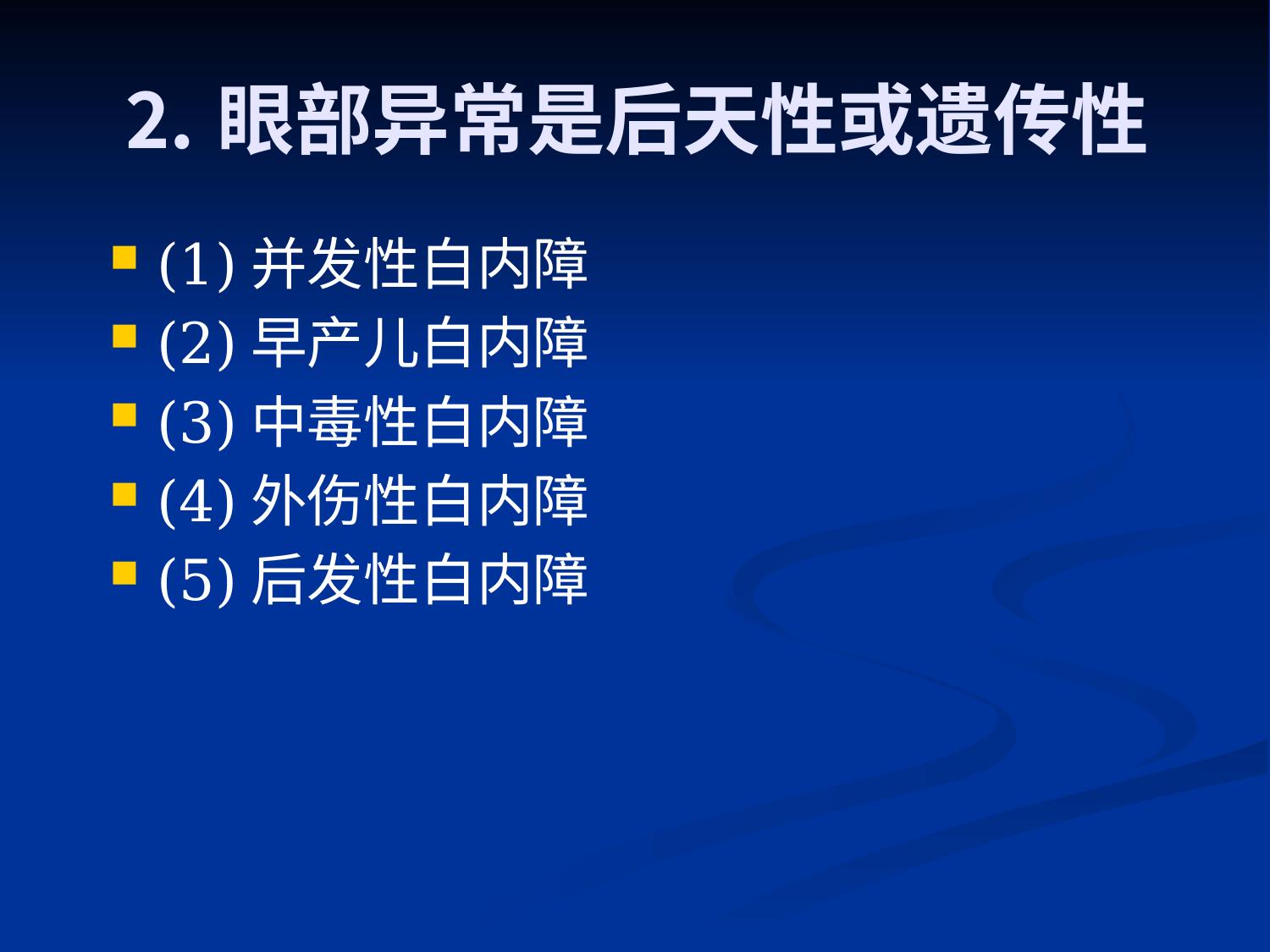 2. 眼部异常是后天性或遗传性

(1) 并发性白内障
(2) 早产儿白内障
(3) 中毒性白内障
(4) 外伤性白内障
(5) 后发性白内障